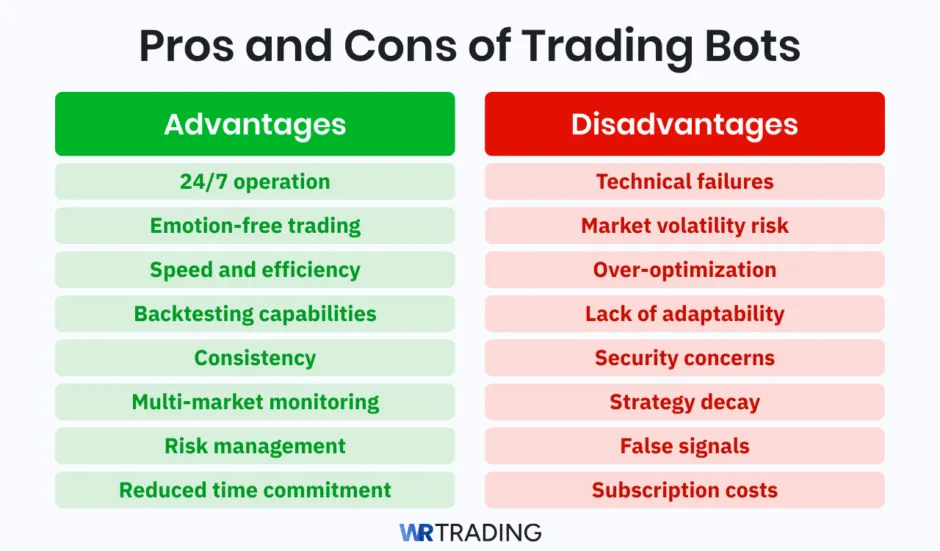 Pros and Cons of Trading Bots

| Advantages | Disadvantages |
|---|---|
| 24/7 operation | Technical failures |
| Emotion-free trading | Market volatility risk |
| Speed and efficiency | Over-optimization |
| Backtesting capabilities | Lack of adaptability |
| Consistency | Security concerns |
| Multi-market monitoring | Strategy decay |
| Risk management | False signals |
| Reduced time commitment | Subscription costs |

WR TRADING